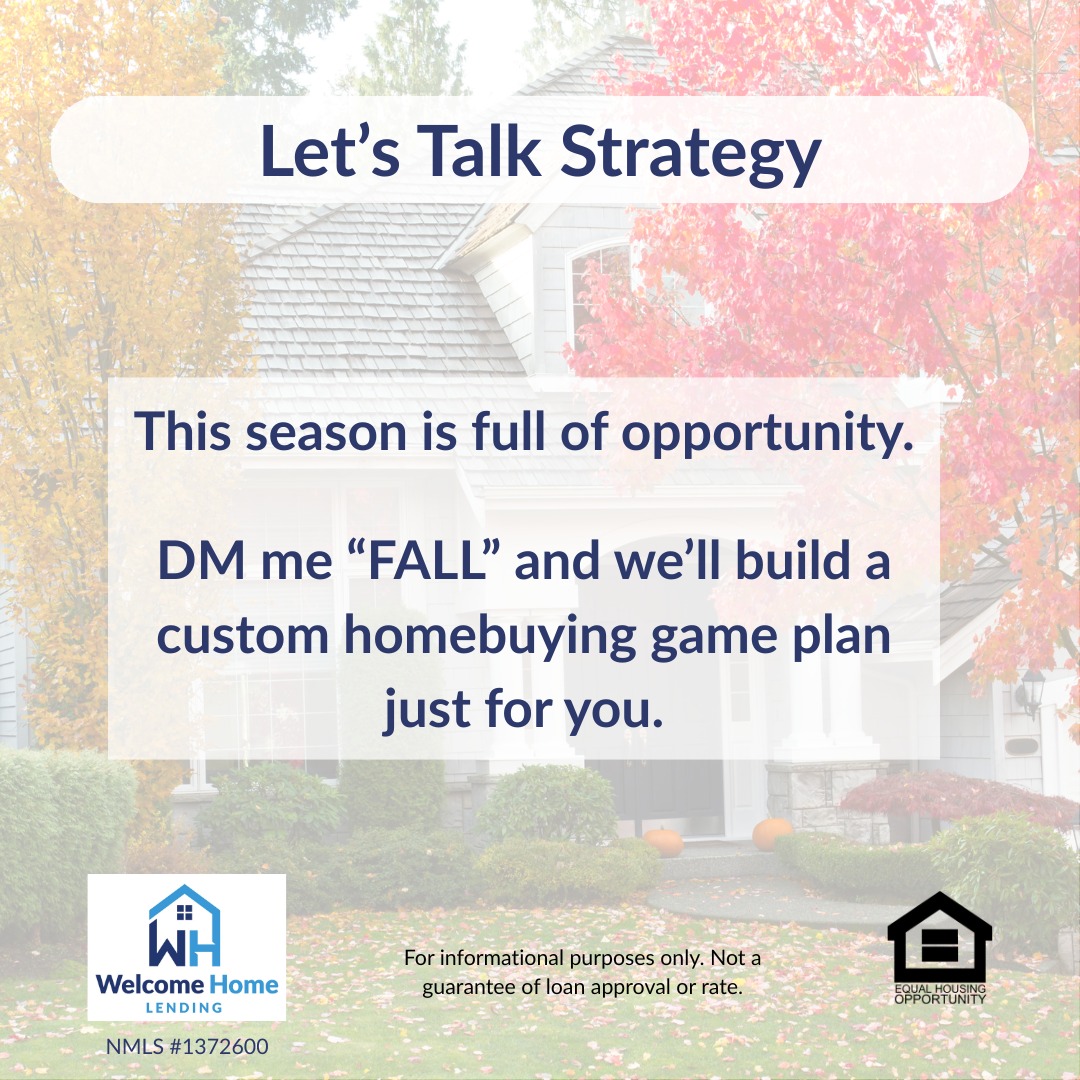 Let’s Talk Strategy

This season is full of opportunity.

DM me “FALL” and we’ll build a custom homebuying game plan just for you.

WH
Welcome Home
LENDING

NMLS #1372600

For informational purposes only. Not a guarantee of loan approval or rate.

EQUAL HOUSING OPPORTUNITY